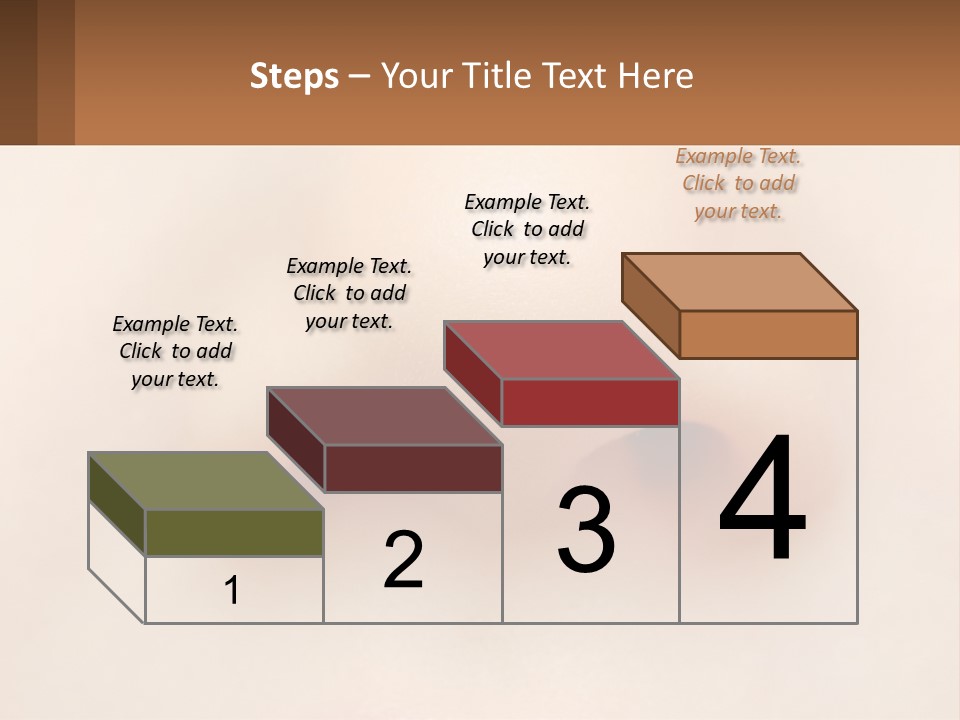 Steps – Your Title Text Here

Example Text. Click to add your text.

Example Text. Click to add your text.

Example Text. Click to add your text.

Example Text. Click to add your text.

1

2

3

4